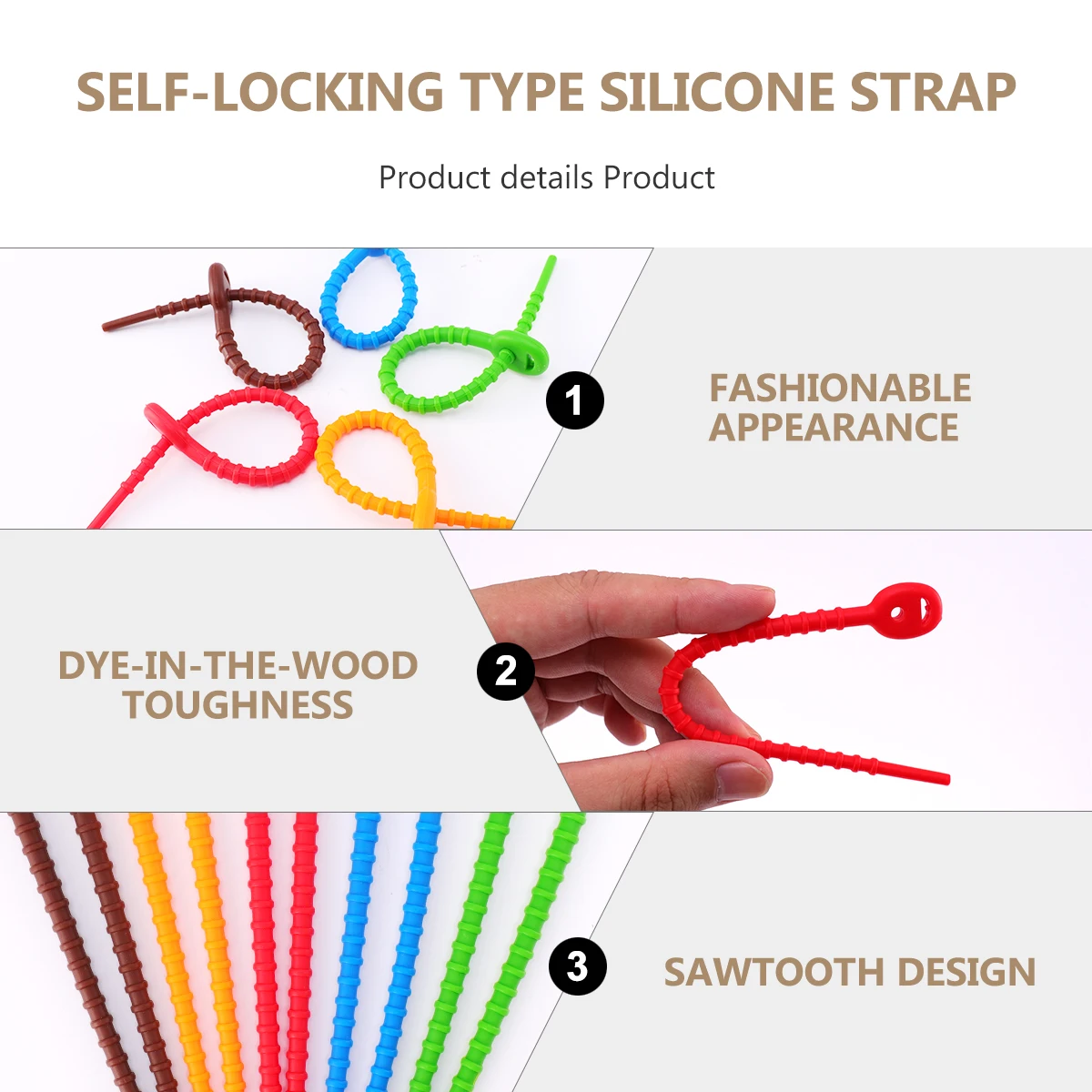 SELF-LOCKING TYPE SILICONE STRAP

Product details Product

1

FASHIONABLE APPEARANCE

DYE-IN-THE-WOOD TOUGHNESS

2

3

SAWTOOTH DESIGN